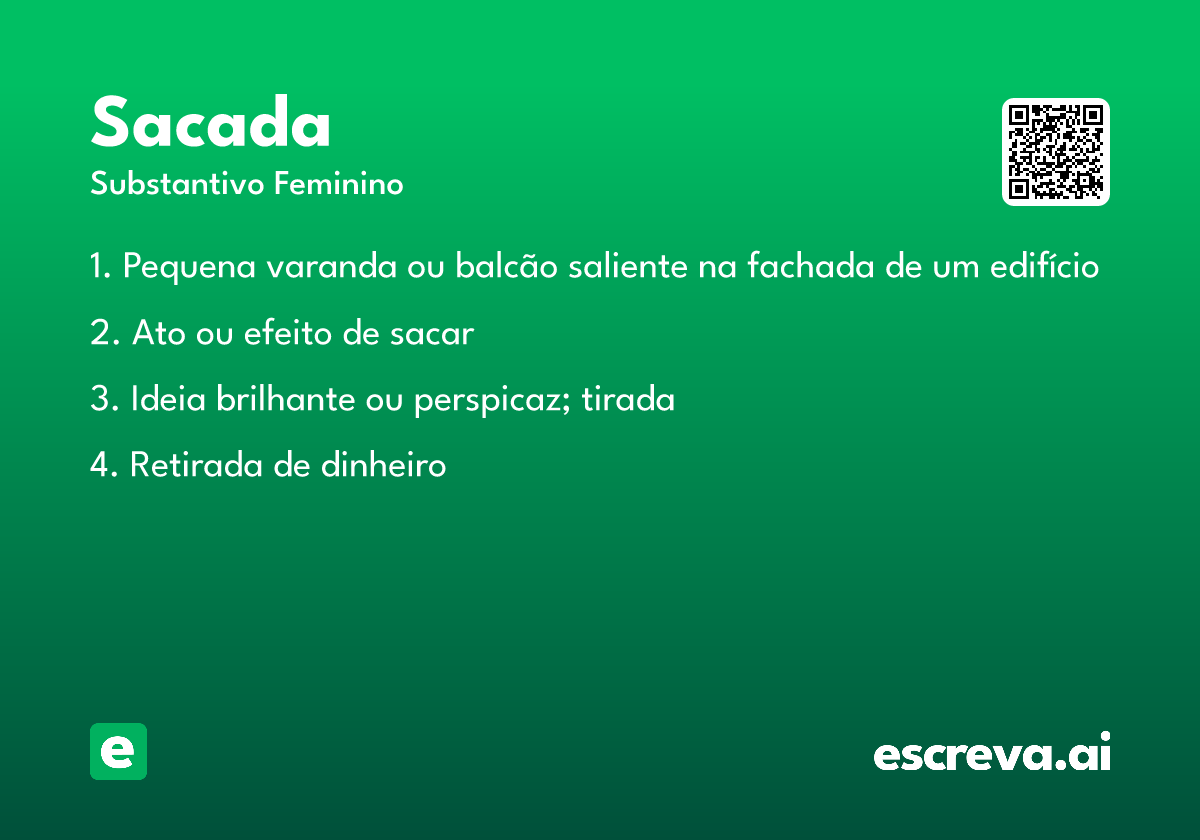 Sacada
Substantivo Feminino

1. Pequena varanda ou balcão saliente na fachada de um edifício

2. Ato ou efeito de sacar

3. Ideia brilhante ou perspicaz; tirada

4. Retirada de dinheiro

e

escreva.ai